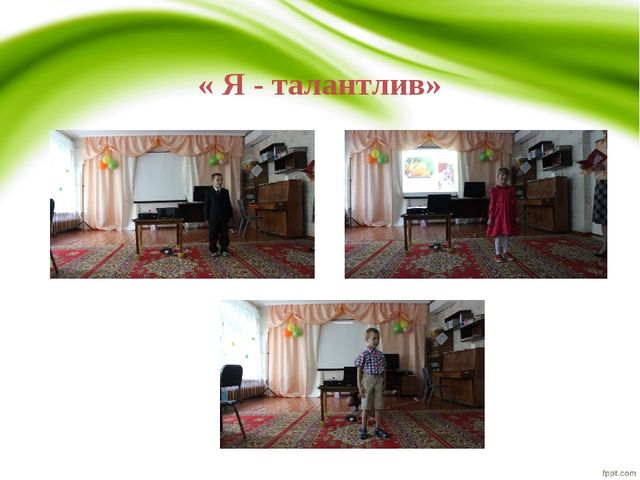 « Я - талантлив»

fppt.com